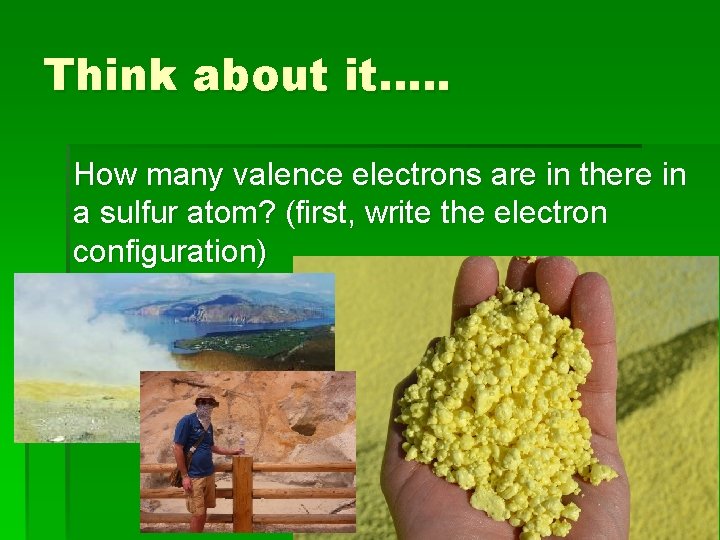 Think about it.....

How many valence electrons are in there in a sulfur atom? (first, write the electron configuration)